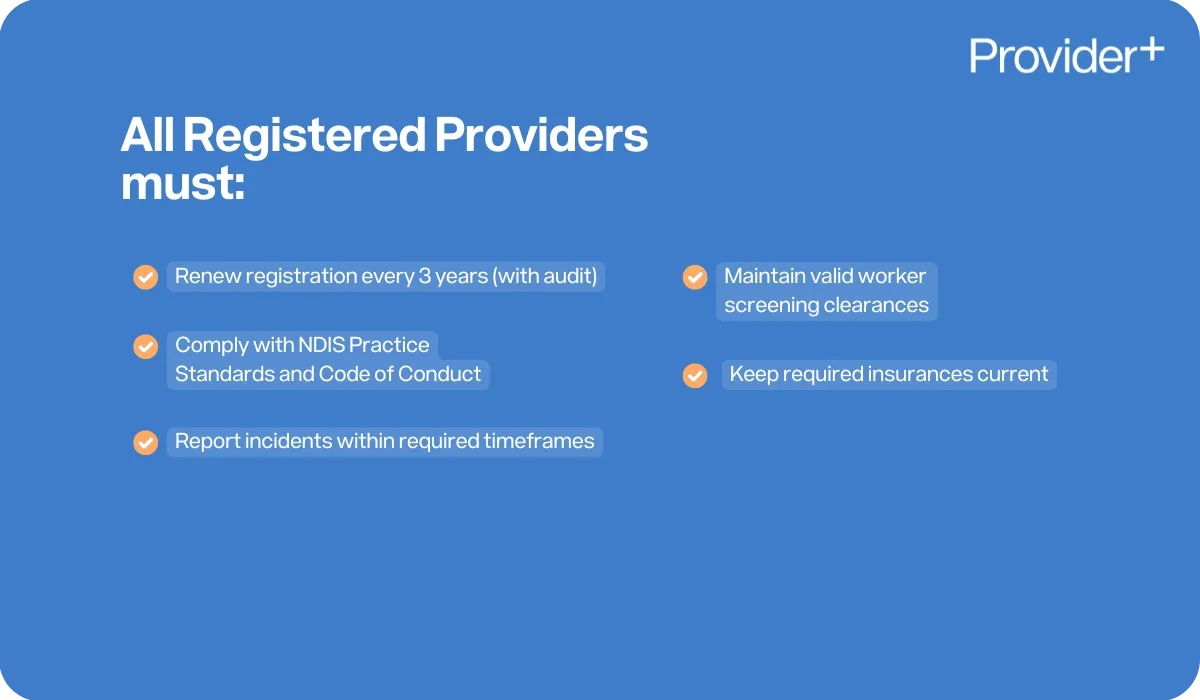 Provider+

All Registered Providers must:

Renew registration every 3 years (with audit)

Comply with NDIS Practice Standards and Code of Conduct

Report incidents within required timeframes

Maintain valid worker screening clearances

Keep required insurances current